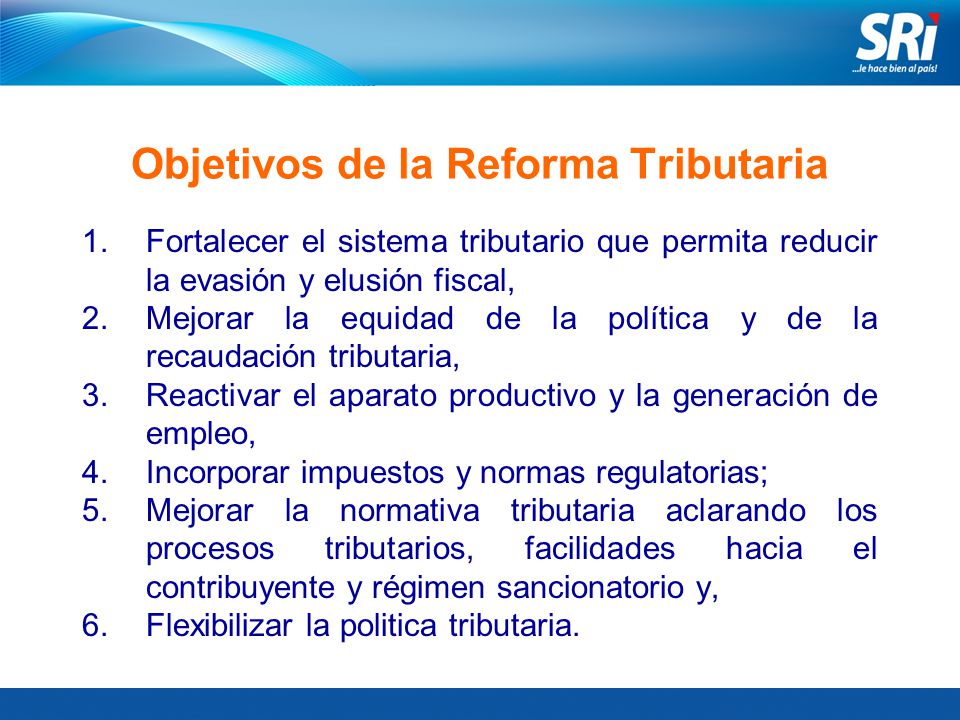 SRi
...le hace bien al país!

Objetivos de la Reforma Tributaria

1. Fortalecer el sistema tributario que permita reducir la evasión y elusión fiscal,
2. Mejorar la equidad de la política y de la recaudación tributaria,
3. Reactivar el aparato productivo y la generación de empleo,
4. Incorporar impuestos y normas regulatorias;
5. Mejorar la normativa tributaria aclarando los procesos tributarios, facilidades hacia el contribuyente y régimen sancionatorio y,
6. Flexibilizar la politica tributaria.